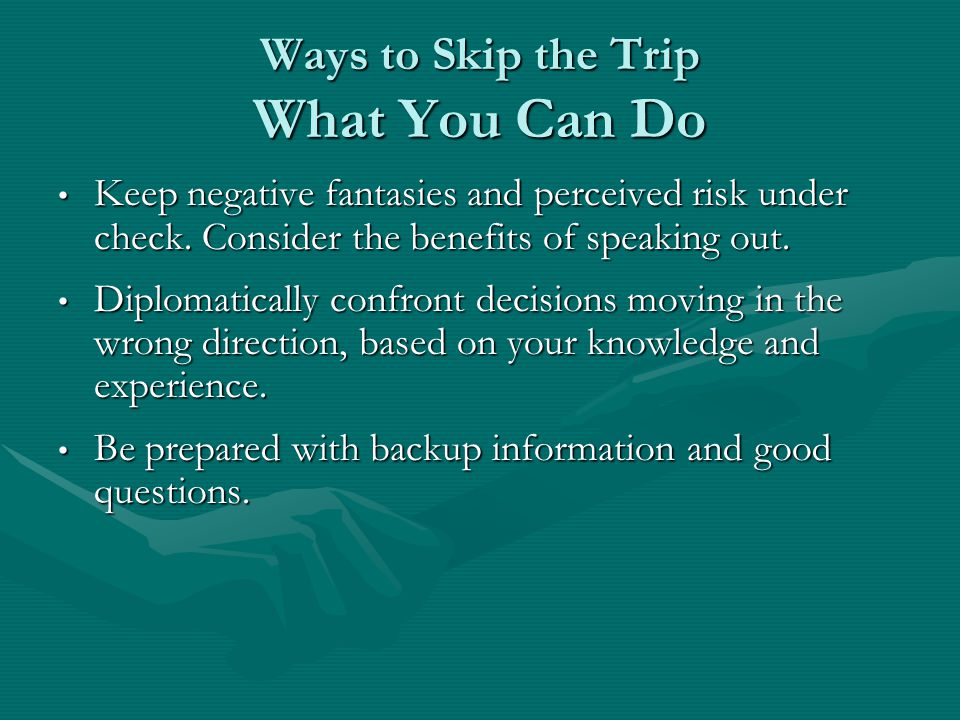 Ways to Skip the Trip
What You Can Do

• Keep negative fantasies and perceived risk under check. Consider the benefits of speaking out.

• Diplomatically confront decisions moving in the wrong direction, based on your knowledge and experience.

• Be prepared with backup information and good questions.